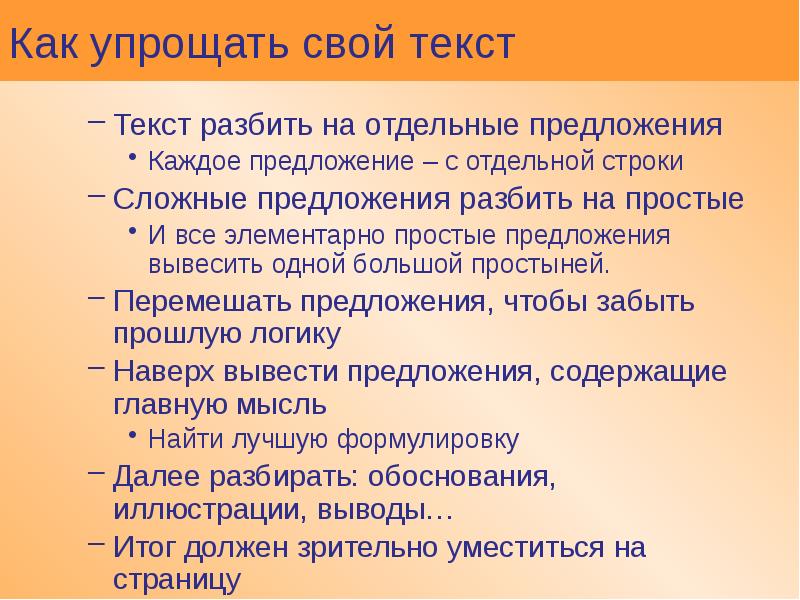 Как упрощать свой текст

– Текст разбить на отдельные предложения
  • Каждое предложение – с отдельной строки
– Сложные предложения разбить на простые
  • И все элементарно простые предложения вывесить одной большой простыней.
– Перемешать предложения, чтобы забыть прошлую логику
– Наверх вывести предложения, содержащие главную мысль
  • Найти лучшую формулировку
– Далее разбирать: обоснования, иллюстрации, выводы…
– Итог должен зрительно уместиться на страницу